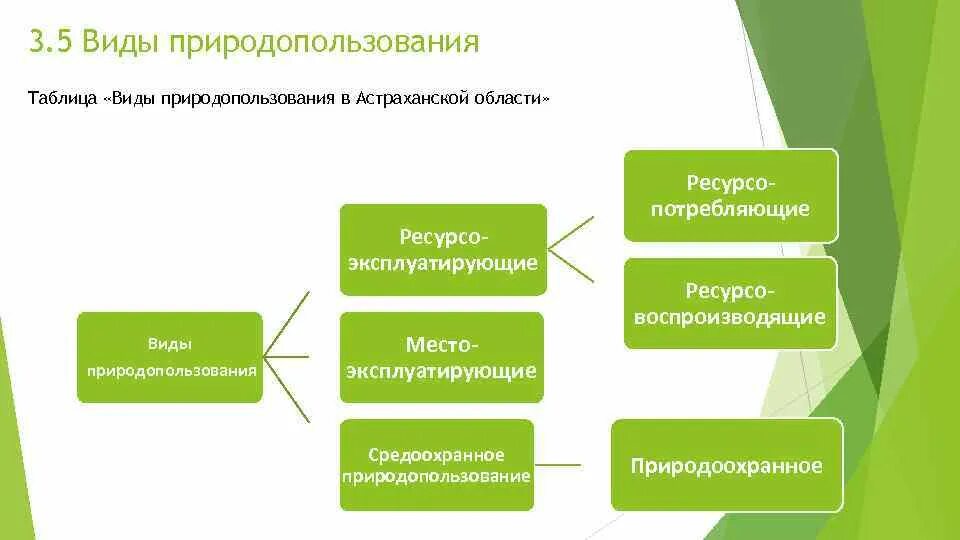 3.5 Виды природопользования

Таблица «Виды природопользования в Астраханской области»

Виды природопользования

Ресурсо-эксплуатирующие

Место-эксплуатирующие

Средоохранное природопользование

Ресурсо-потребляющие

Ресурсо-воспроизводящие

Природоохранное